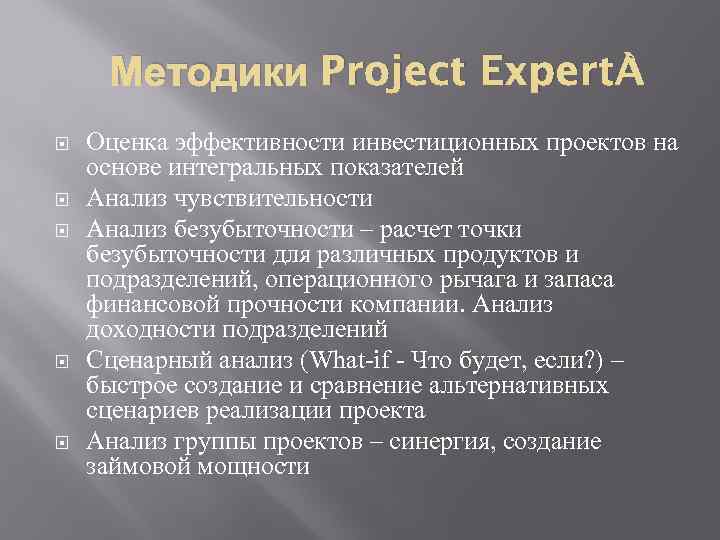 Методики Project ExpertА

Оценка эффективности инвестиционных проектов на основе интегральных показателей

Анализ чувствительности

Анализ безубыточности – расчет точки безубыточности для различных продуктов и подразделений, операционного рычага и запаса финансовой прочности компании. Анализ доходности подразделений

Сценарный анализ (What-if - Что будет, если?) – быстрое создание и сравнение альтернативных сценариев реализации проекта

Анализ группы проектов – синергия, создание займовой мощности